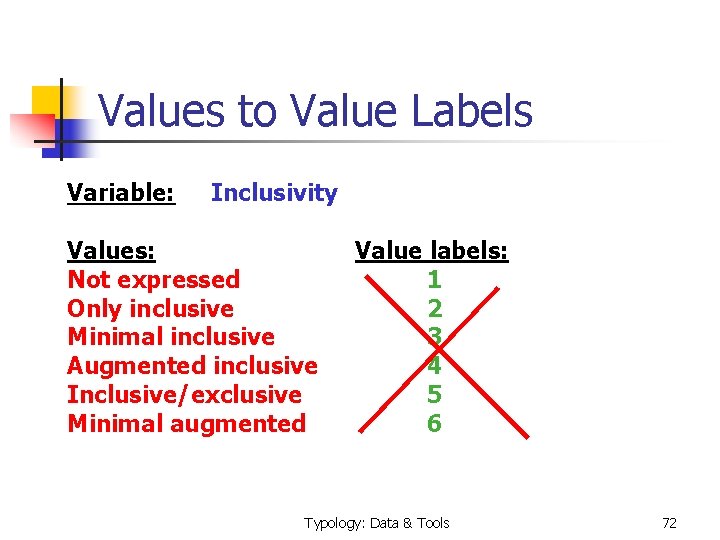 Values to Value Labels

Variable: Inclusivity

| Values: | Value labels: |
|---|---|
| Not expressed | 1 |
| Only inclusive | 2 |
| Minimal inclusive | 3 |
| Augmented inclusive | 4 |
| Inclusive/exclusive | 5 |
| Minimal augmented | 6 |

Typology: Data & Tools

72